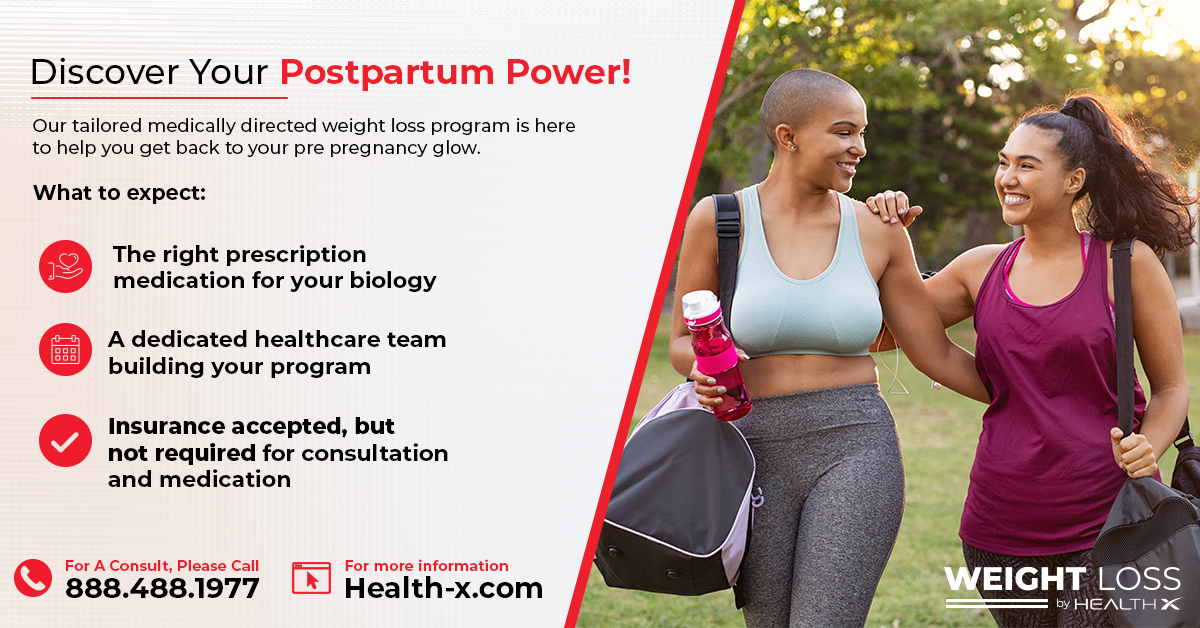 Discover Your Postpartum Power!

Our tailored medically directed weight loss program is here to help you get back to your pre pregnancy glow.

What to expect:

The right prescription medication for your biology

A dedicated healthcare team building your program

Insurance accepted, but not required for consultation and medication

For A Consult, Please Call
888.488.1977

For more information
Health-x.com

WEIGHT LOSS
by HEALTH X